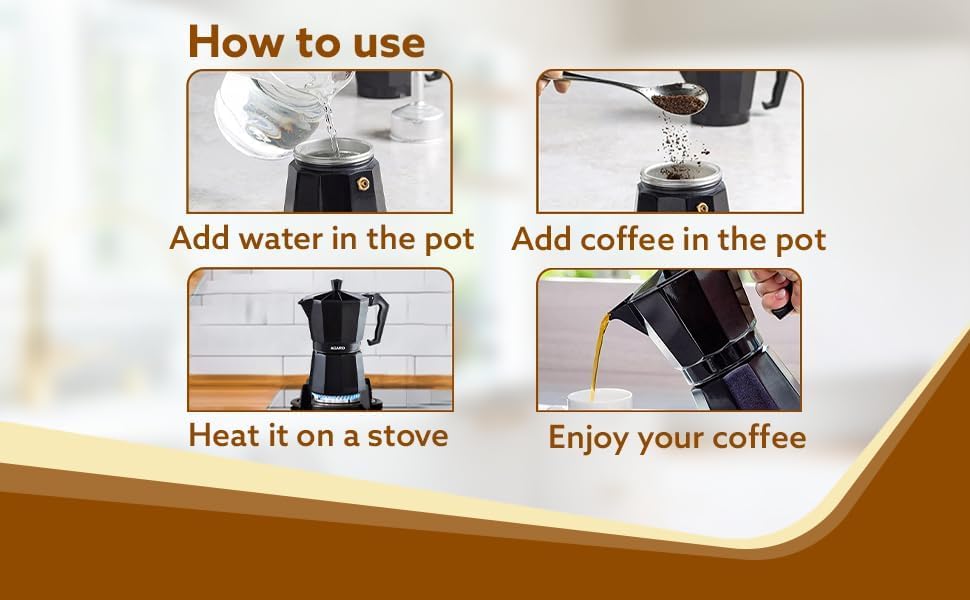 How to use

Add water in the pot

Add coffee in the pot

AGARO

Heat it on a stove

Enjoy your coffee